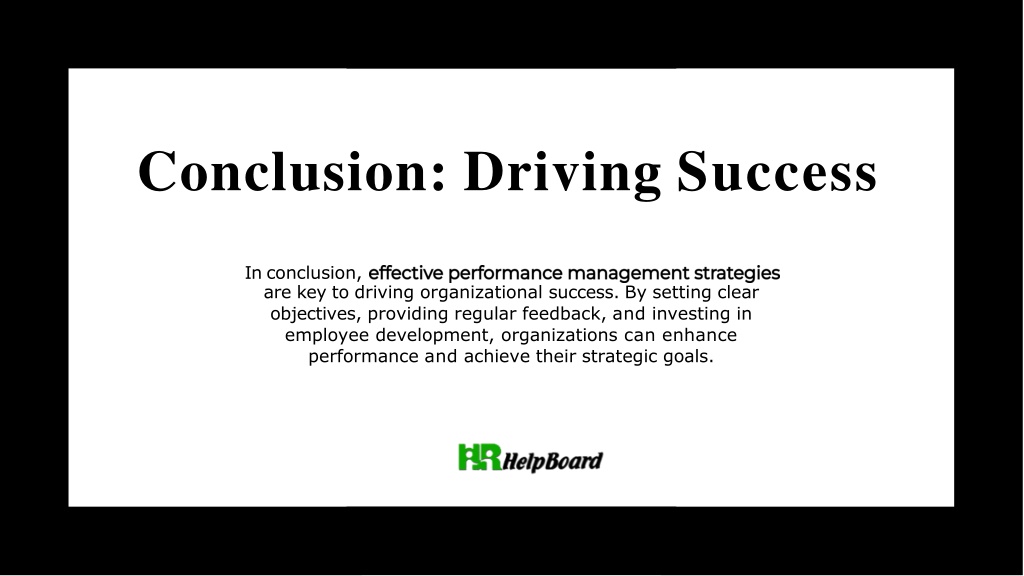 Conclusion: Driving Success

In conclusion, effective performance management strategies are key to driving organizational success. By setting clear objectives, providing regular feedback, and investing in employee development, organizations can enhance performance and achieve their strategic goals.

HR HelpBoard